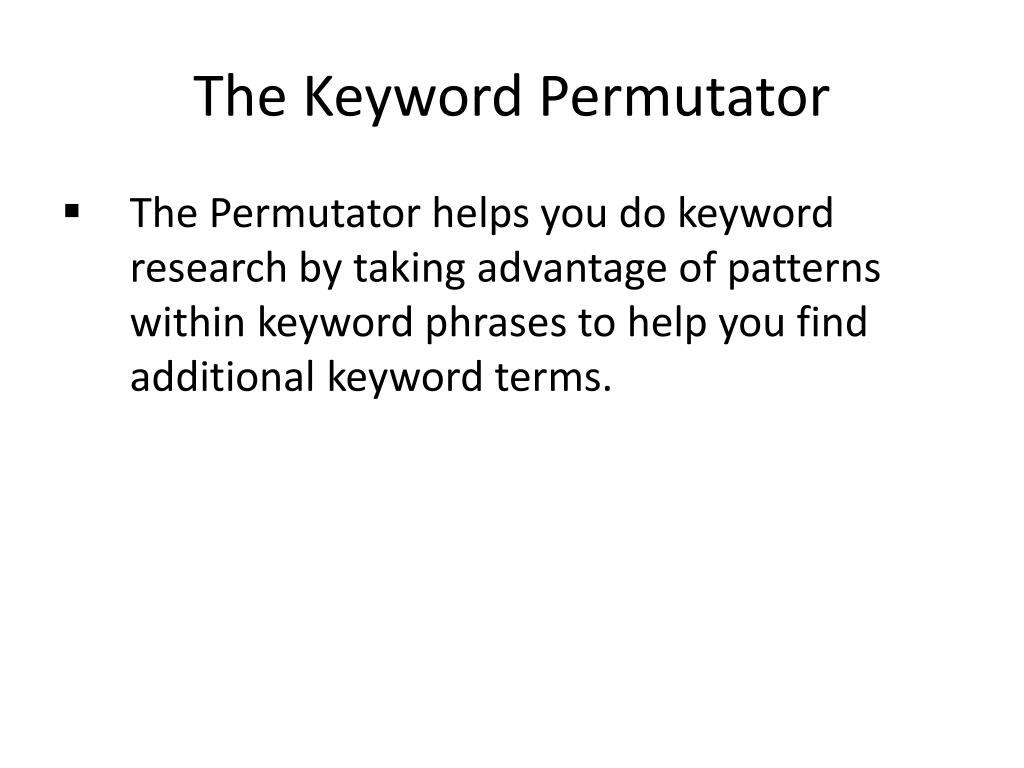 The Keyword Permutator

▪ The Permutator helps you do keyword research by taking advantage of patterns within keyword phrases to help you find additional keyword terms.